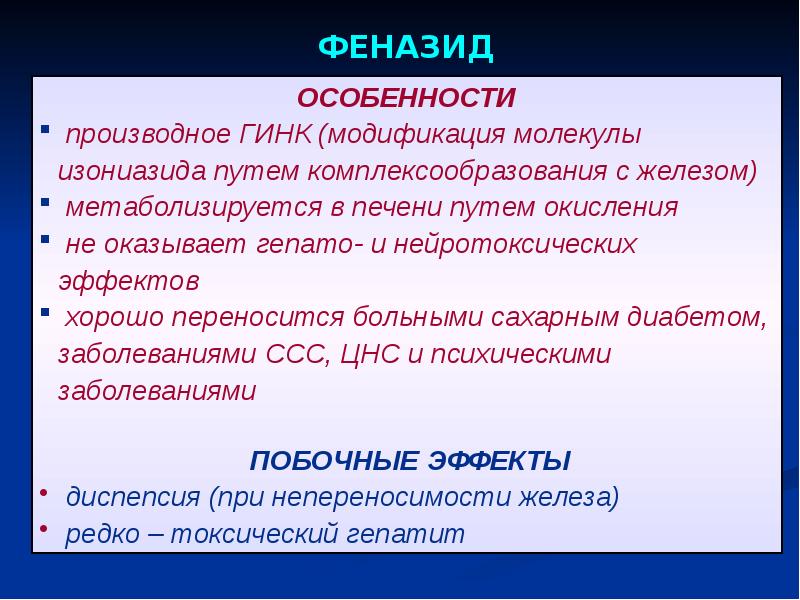 ФЕНАЗИД

ОСОБЕННОСТИ

▪ производное ГИНК (модификация молекулы изониазида путем комплексообразования с железом)
▪ метаболизируется в печени путем окисления
▪ не оказывает гепато- и нейротоксических эффектов
▪ хорошо переносится больными сахарным диабетом, заболеваниями ССС, ЦНС и психическими заболеваниями

ПОБОЧНЫЕ ЭФФЕКТЫ

• диспепсия (при непереносимости железа)
• редко – токсический гепатит